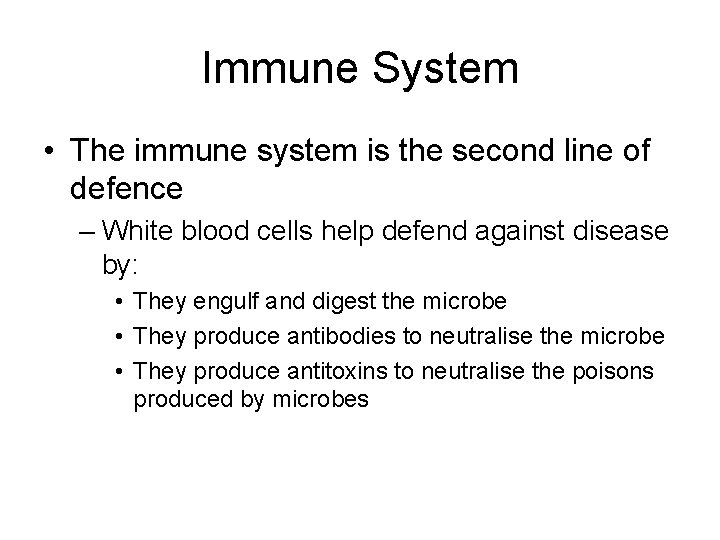 Immune System

• The immune system is the second line of defence

– White blood cells help defend against disease by:

• They engulf and digest the microbe

• They produce antibodies to neutralise the microbe

• They produce antitoxins to neutralise the poisons produced by microbes